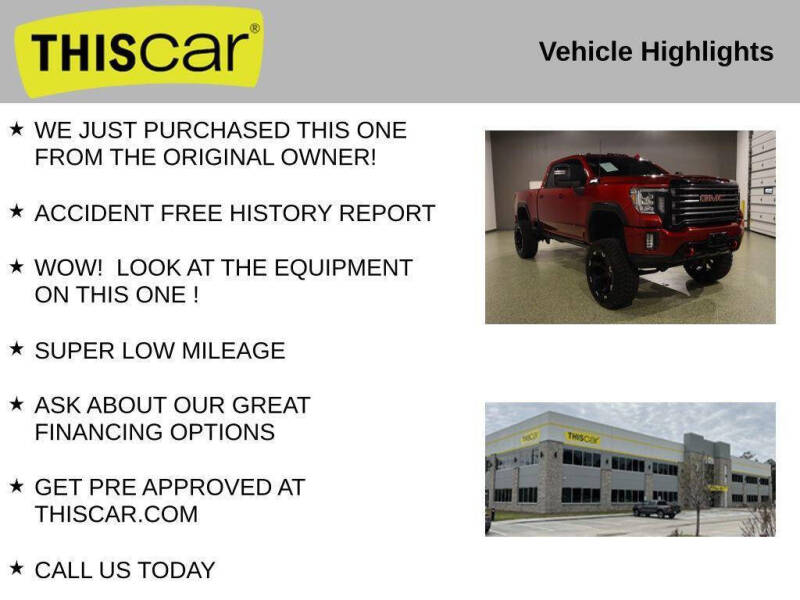 THIScar®

Vehicle Highlights

★ WE JUST PURCHASED THIS ONE FROM THE ORIGINAL OWNER!

★ ACCIDENT FREE HISTORY REPORT

★ WOW! LOOK AT THE EQUIPMENT ON THIS ONE !

★ SUPER LOW MILEAGE

★ ASK ABOUT OUR GREAT FINANCING OPTIONS

★ GET PRE APPROVED AT THISCAR.COM

★ CALL US TODAY

GMC

THIScar

THIScar